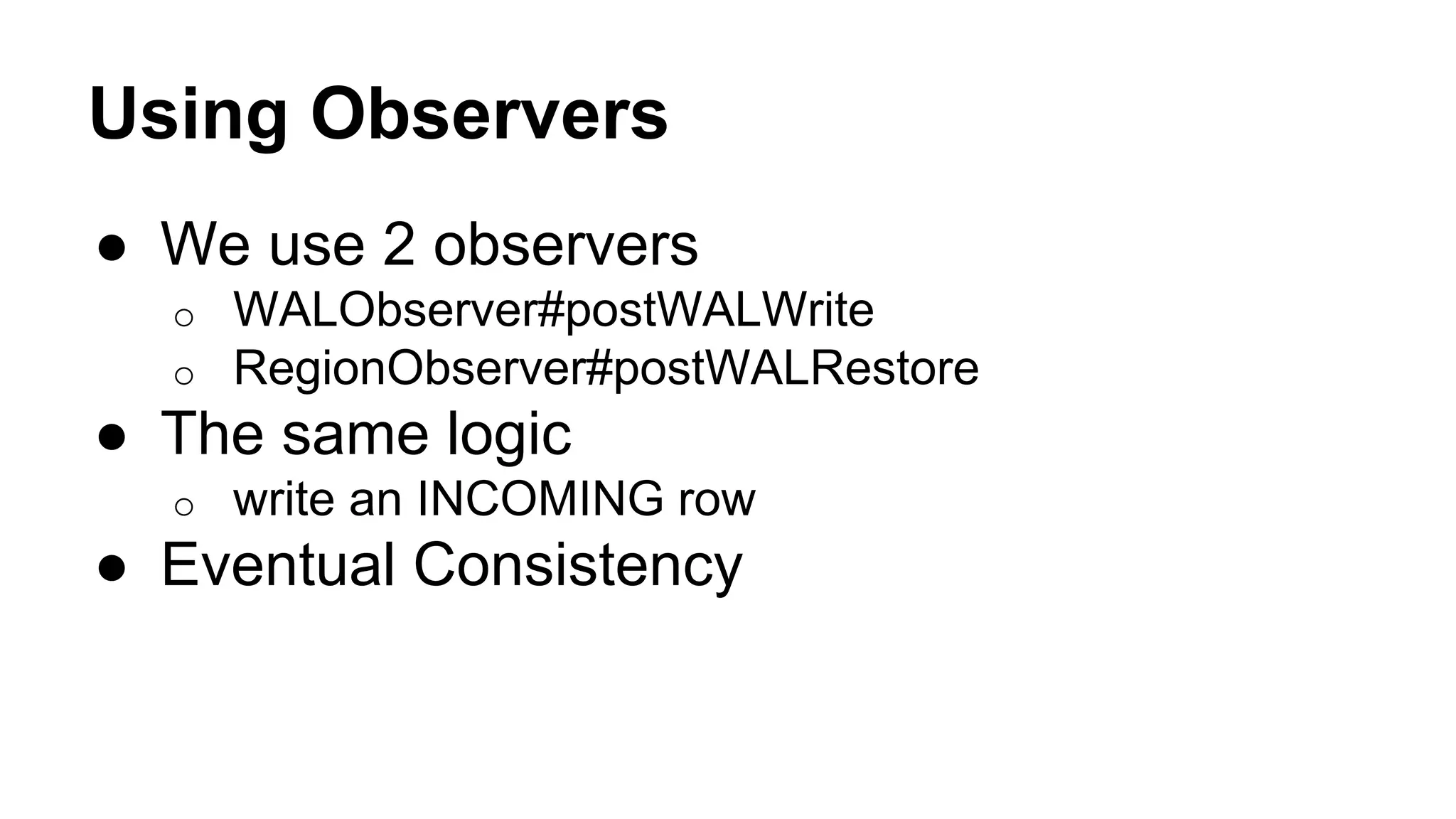 Using Observers

● We use 2 observers
  ○ WALObserver#postWALWrite
  ○ RegionObserver#postWALRestore
● The same logic
  ○ write an INCOMING row
● Eventual Consistency